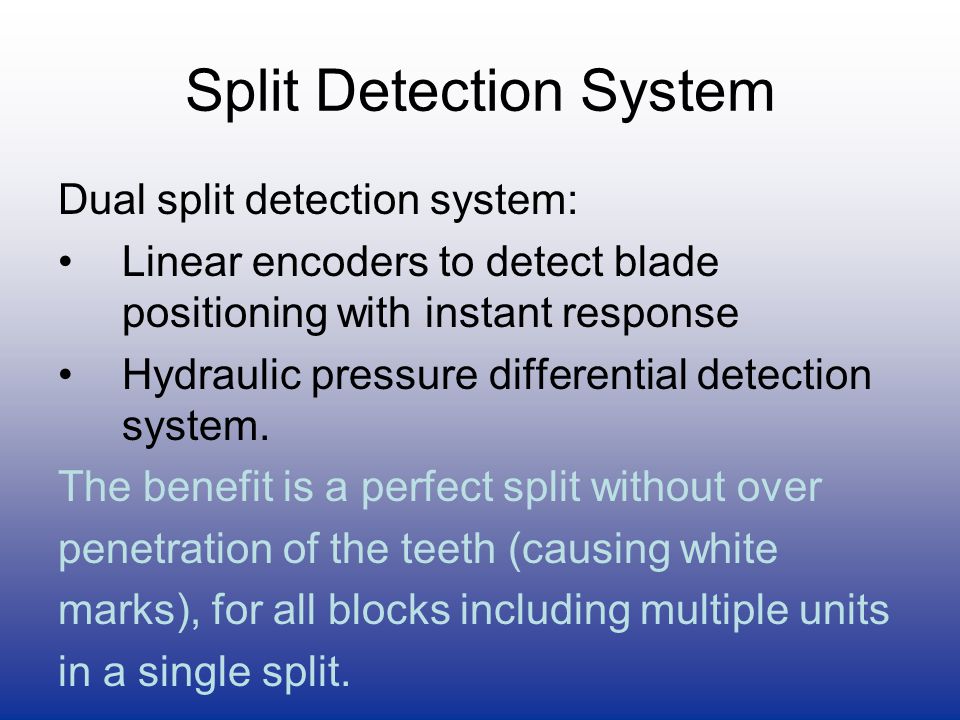 Split Detection System

Dual split detection system:

• Linear encoders to detect blade positioning with instant response

• Hydraulic pressure differential detection system.

The benefit is a perfect split without over penetration of the teeth (causing white marks), for all blocks including multiple units in a single split.